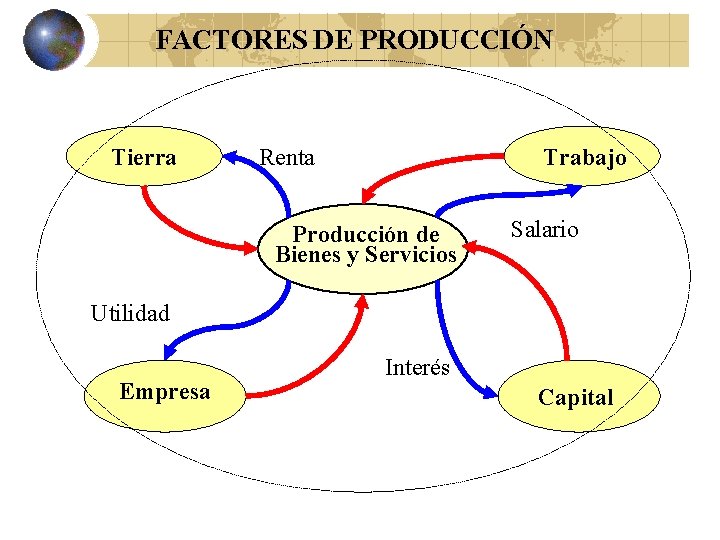 FACTORES DE PRODUCCIÓN

Tierra

Renta

Trabajo

Producción de Bienes y Servicios

Salario

Utilidad

Interés

Empresa

Capital